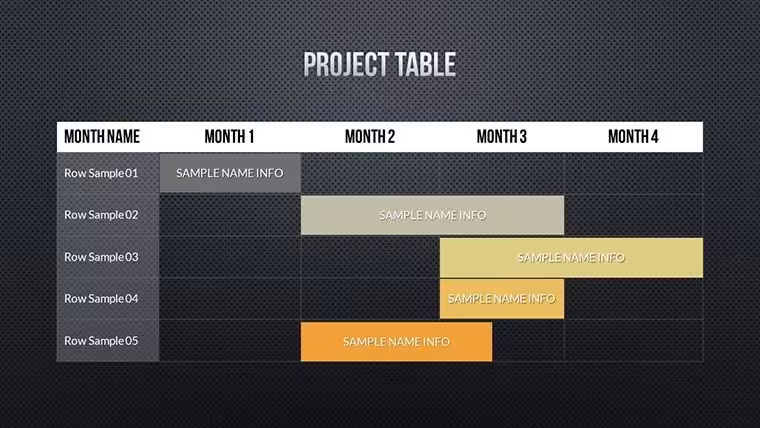 PROJECT TABLE

| MONTH NAME | MONTH 1 | MONTH 2 | MONTH 3 | MONTH 4 |
|---|---|---|---|---|
| Row Sample 01 | SAMPLE NAME INFO | | | |
| Row Sample 02 | | SAMPLE NAME INFO | | |
| Row Sample 03 | | | SAMPLE NAME INFO | |
| Row Sample 04 | | | SAMPLE NAME INFO | |
| Row Sample 05 | | SAMPLE NAME INFO | | |